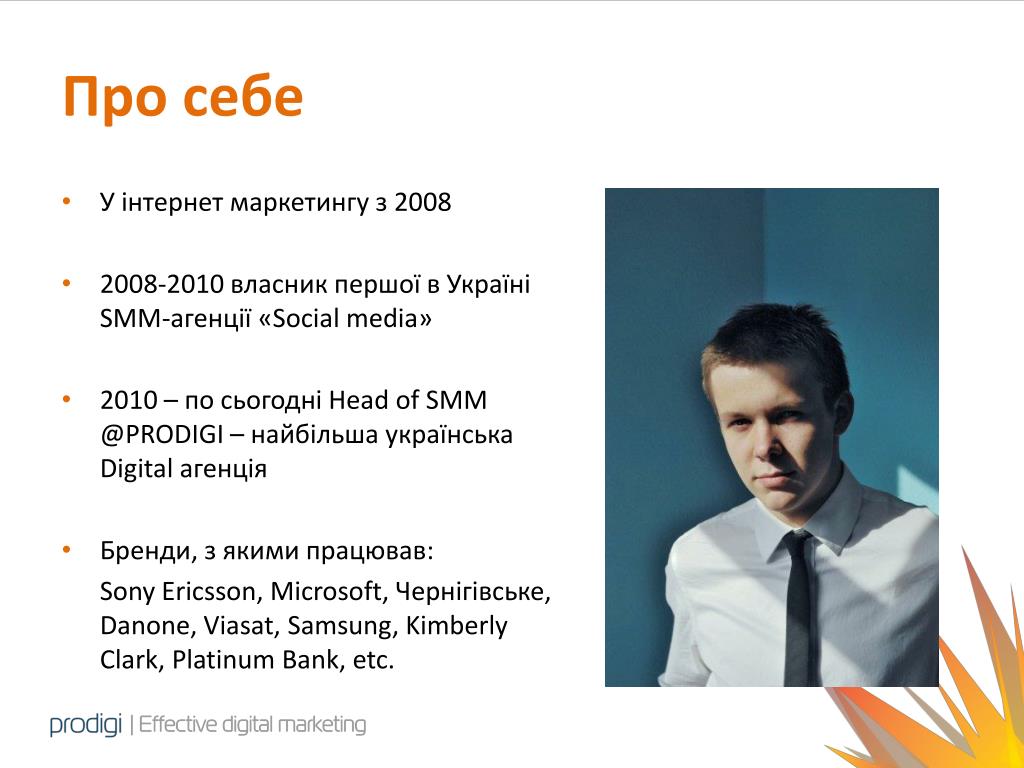 Про себе

• У інтернет маркетингу з 2008

• 2008-2010 власник першої в Україні SMM-агенції «Social media»

• 2010 – по сьогодні Head of SMM @PRODIGI – найбільша українська Digital агенція

• Бренди, з якими працював:
Sony Ericsson, Microsoft, Чернігівське, Danone, Viasat, Samsung, Kimberly Clark, Platinum Bank, etc.

prodigi | Effective digital marketing